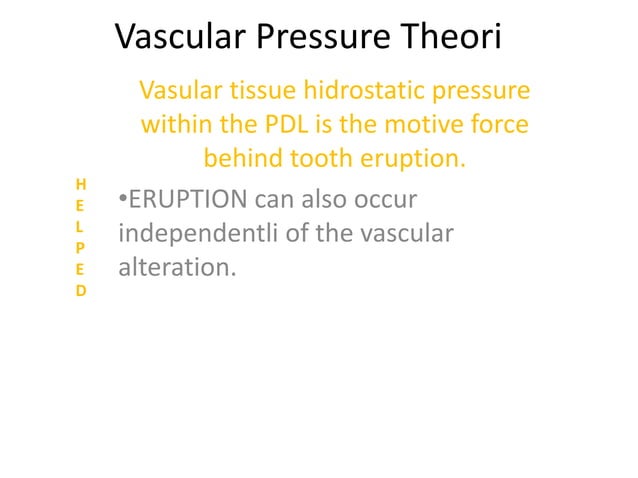 Vascular Pressure Theori

Vasular tissue hidrostatic pressure within the PDL is the motive force behind tooth eruption.

H
E
L
P
E
D

•ERUPTION can also occur independentli of the vascular alteration.